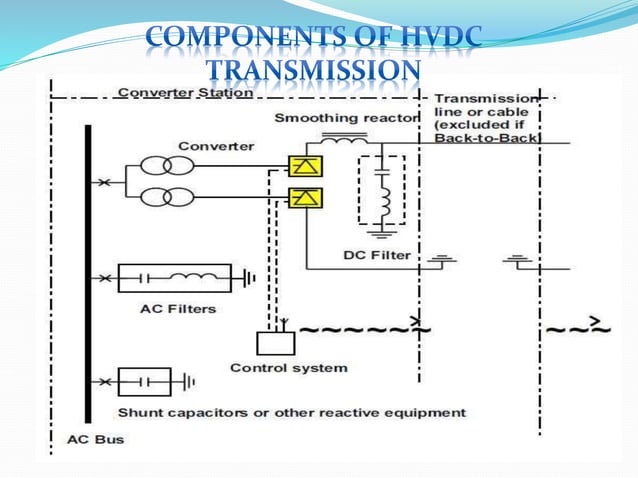 COMPONENTS OF HVDC TRANSMISSION

Converter Station

Transmission line or cable (excluded if Back-to-Back

Smoothing reactor

Converter

DC Filter

AC Filters

Control system

Shunt capacitors or other reactive equipment

AC Bus